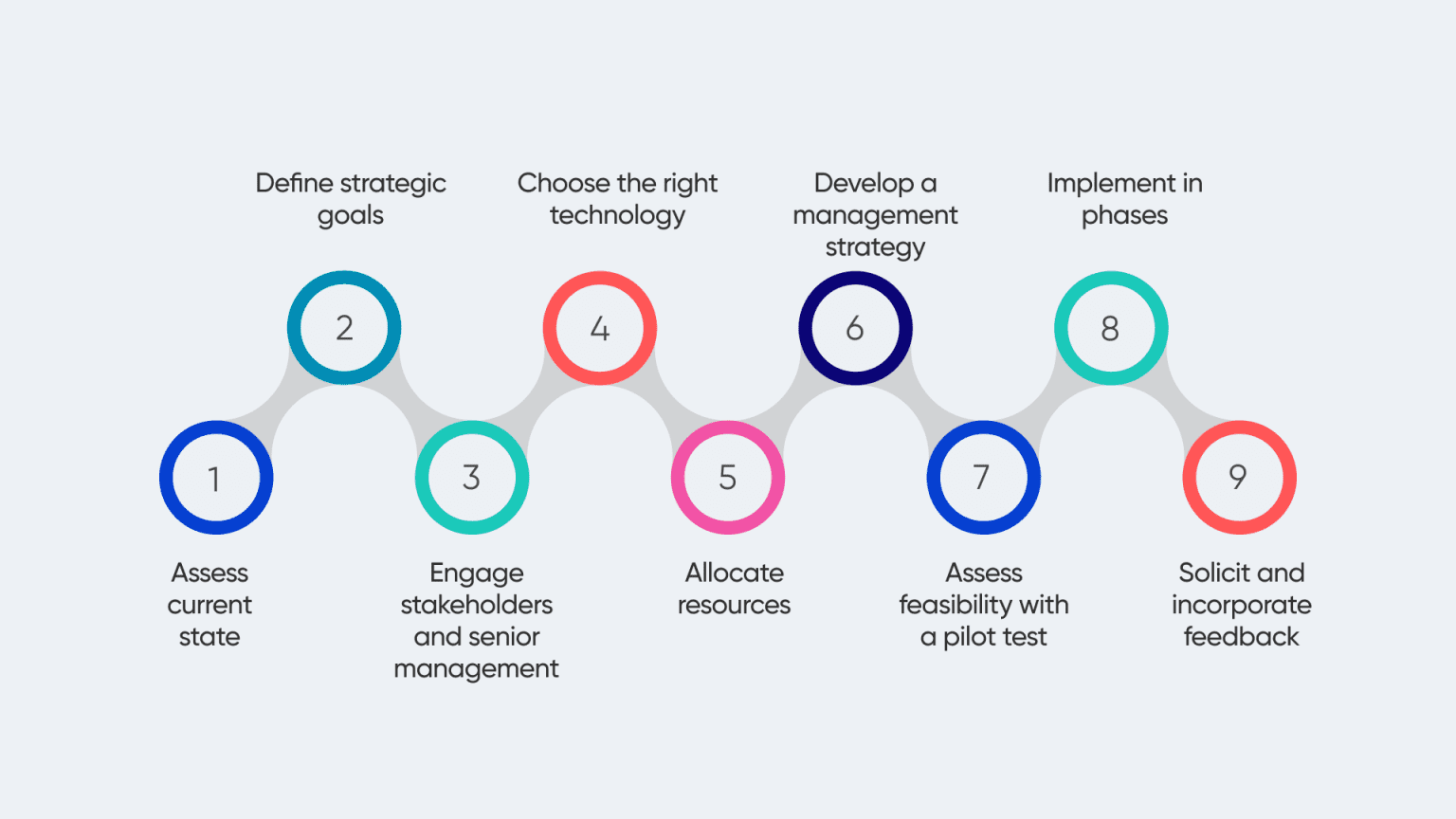 1
Assess current state

2
Define strategic goals

3
Engage stakeholders and senior management

4
Choose the right technology

5
Allocate resources

6
Develop a management strategy

7
Assess feasibility with a pilot test

8
Implement in phases

9
Solicit and incorporate feedback